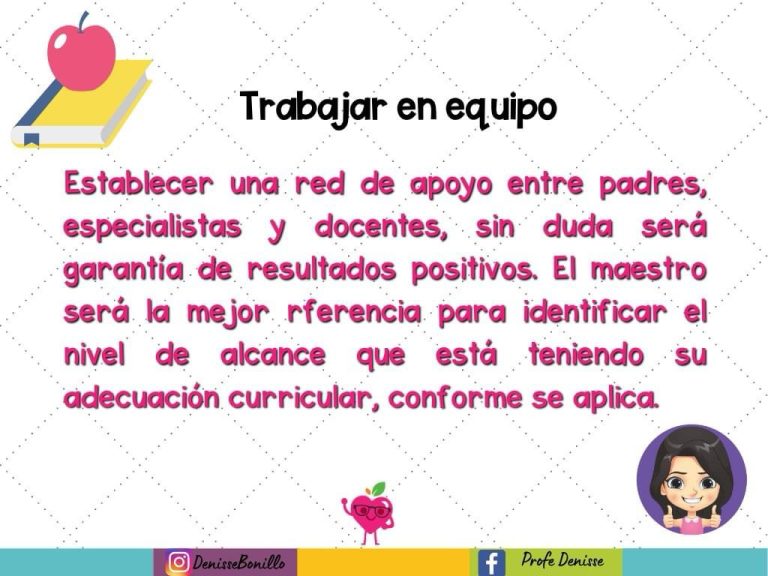 Trabajar en equipo

Establecer una red de apoyo entre padres, especialistas y docentes, sin duda será garantía de resultados positivos. El maestro será la mejor rferencia para identificar el nivel de alcance que está teniendo su adecuación curricular, conforme se aplica.

DenisseBonillo

Profe Denisse